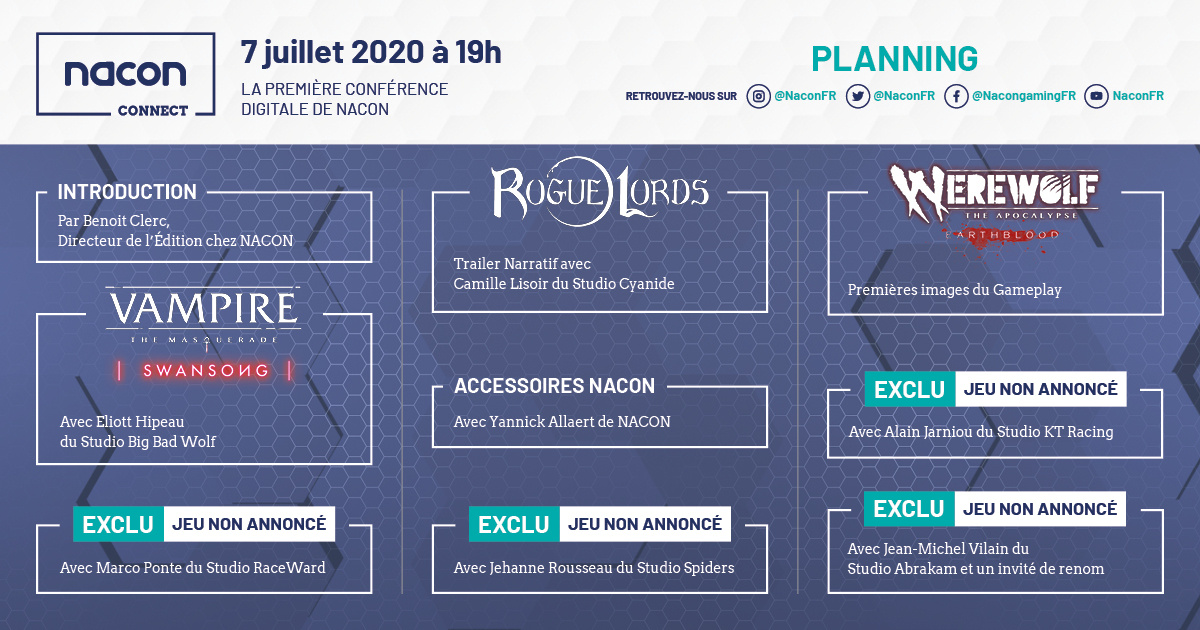 nacon
CONNECT

7 juillet 2020 à 19h
LA PREMIÈRE CONFÉRENCE DIGITALE DE NACON

PLANNING
RETROUVEZ-NOUS SUR @NaconFR @NaconFR @NacongamingFR NaconFR

INTRODUCTION
Par Benoit Clerc, Directeur de l'Édition chez NACON

VAMPIRE
THE MASQUERADE
SWANSONG
Avec Eliott Hipeau du Studio Big Bad Wolf

EXCLU JEU NON ANNONCÉ
Avec Marco Ponte du Studio RaceWard

ROGUE LORDS
Trailer Narratif avec Camille Lisoir du Studio Cyanide

ACCESSOIRES NACON
Avec Yannick Allaert de NACON

EXCLU JEU NON ANNONCÉ
Avec Jehanne Rousseau du Studio Spiders

WEREWOLF
THE APOCALYPSE
EARTHBLOOD
Premières images du Gameplay

EXCLU JEU NON ANNONCÉ
Avec Alain Jarniou du Studio KT Racing

EXCLU JEU NON ANNONCÉ
Avec Jean-Michel Vilain du Studio Abrakam et un invité de renom